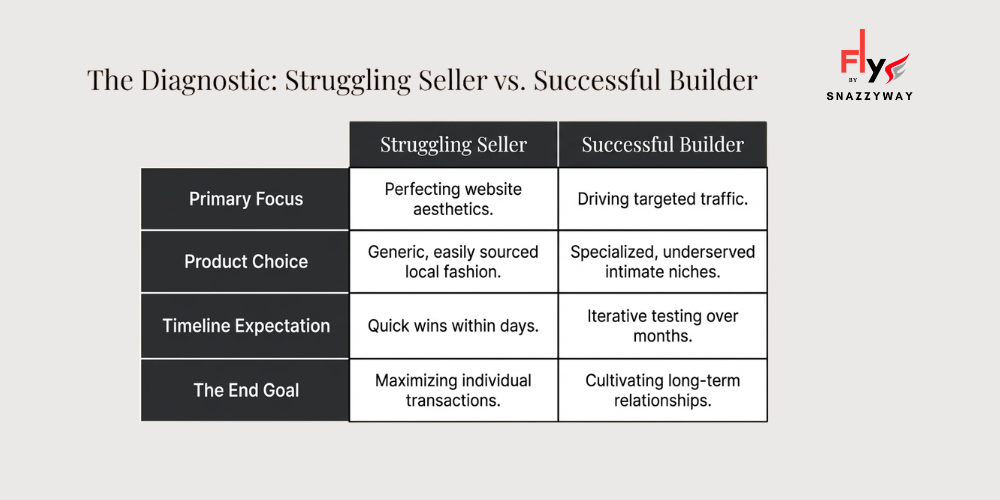 The Diagnostic: Struggling Seller vs. Successful Builder

Fly BY SNAZZYWAY

| | Struggling Seller | Successful Builder |
|---|---|---|
| Primary Focus | Perfecting website aesthetics. | Driving targeted traffic. |
| Product Choice | Generic, easily sourced local fashion. | Specialized, underserved intimate niches. |
| Timeline Expectation | Quick wins within days. | Iterative testing over months. |
| The End Goal | Maximizing individual transactions. | Cultivating long-term relationships. |